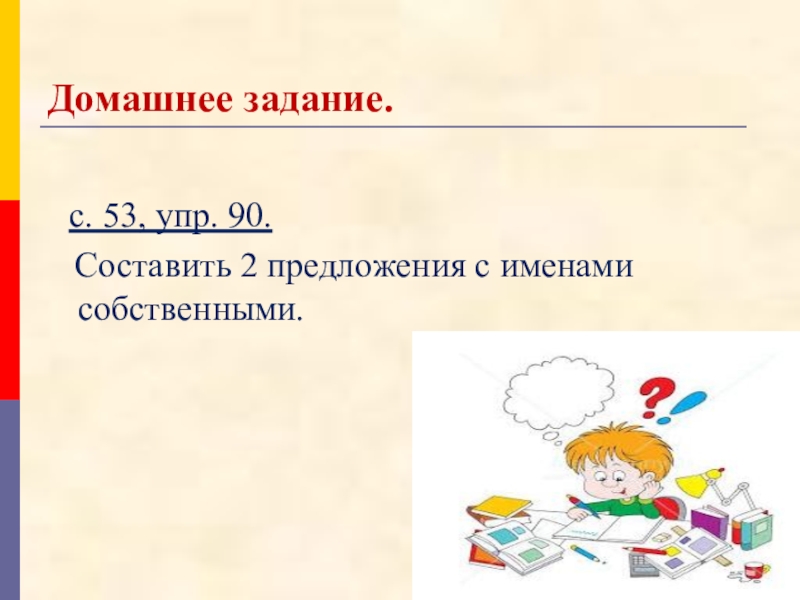 Домашнее задание.

с. 53, упр. 90.

Составить 2 предложения с именами собственными.